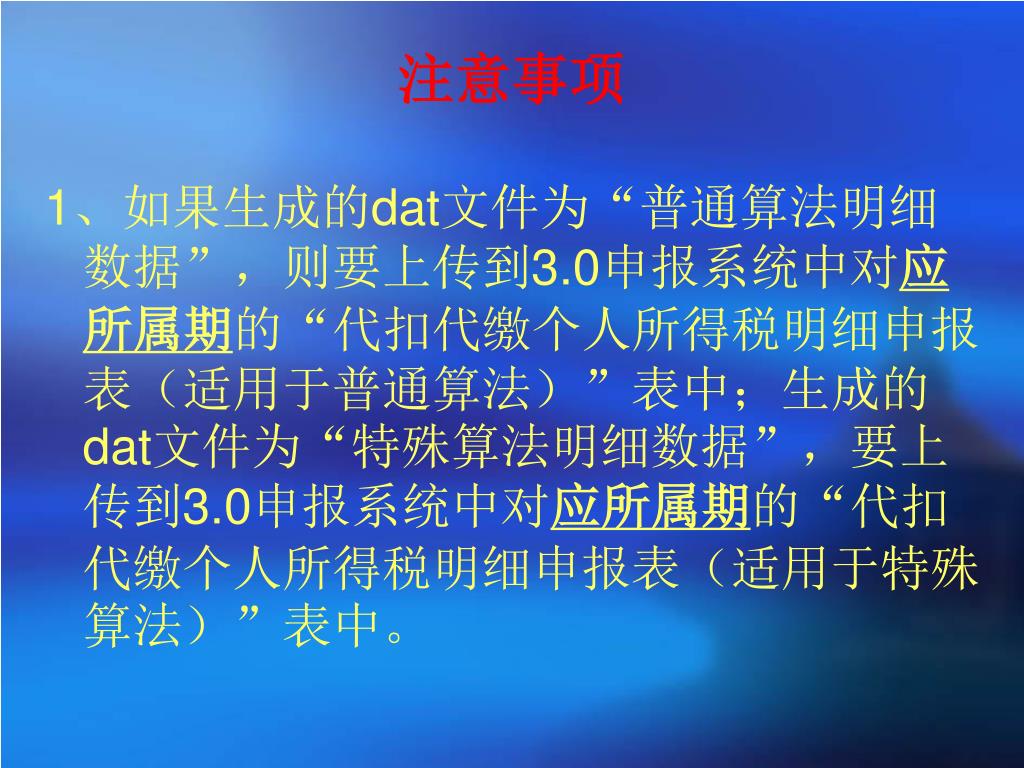 注意事项

1、如果生成的dat文件为“普通算法明细数据”，则要上传到3.0申报系统中对应所属期的“代扣代缴个人所得税明细申报表（适用于普通算法）”表中；生成的dat文件为“特殊算法明细数据”，要上传到3.0申报系统中对应所属期的“代扣代缴个人所得税明细申报表（适用于特殊算法）”表中。